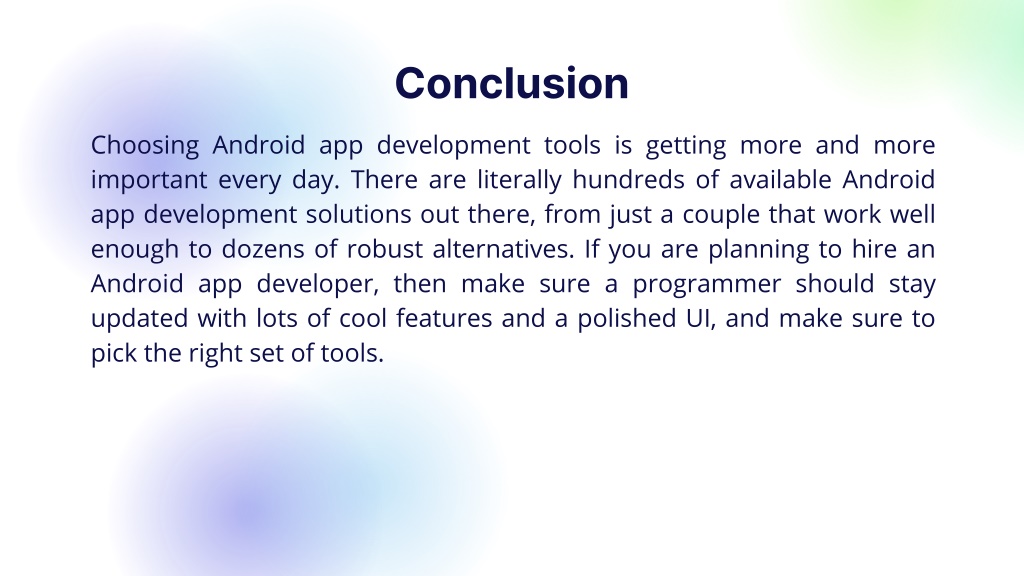 Conclusion

Choosing Android app development tools is getting more and more important every day. There are literally hundreds of available Android app development solutions out there, from just a couple that work well enough to dozens of robust alternatives. If you are planning to hire an Android app developer, then make sure a programmer should stay updated with lots of cool features and a polished UI, and make sure to pick the right set of tools.